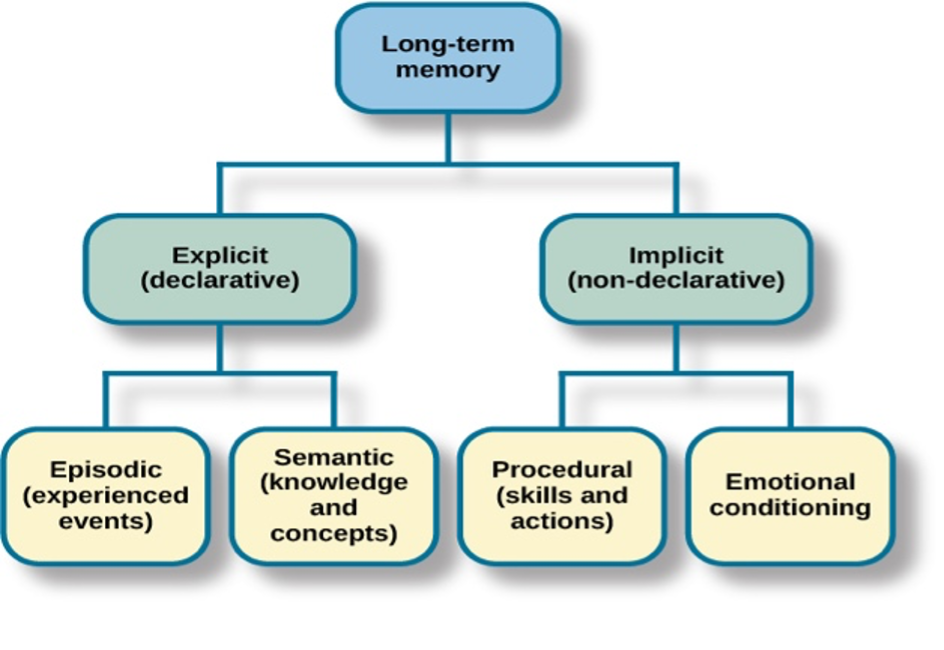 Long-term memory

Explicit (declarative)

Implicit (non-declarative)

Episodic (experienced events)

Semantic (knowledge and concepts)

Procedural (skills and actions)

Emotional conditioning